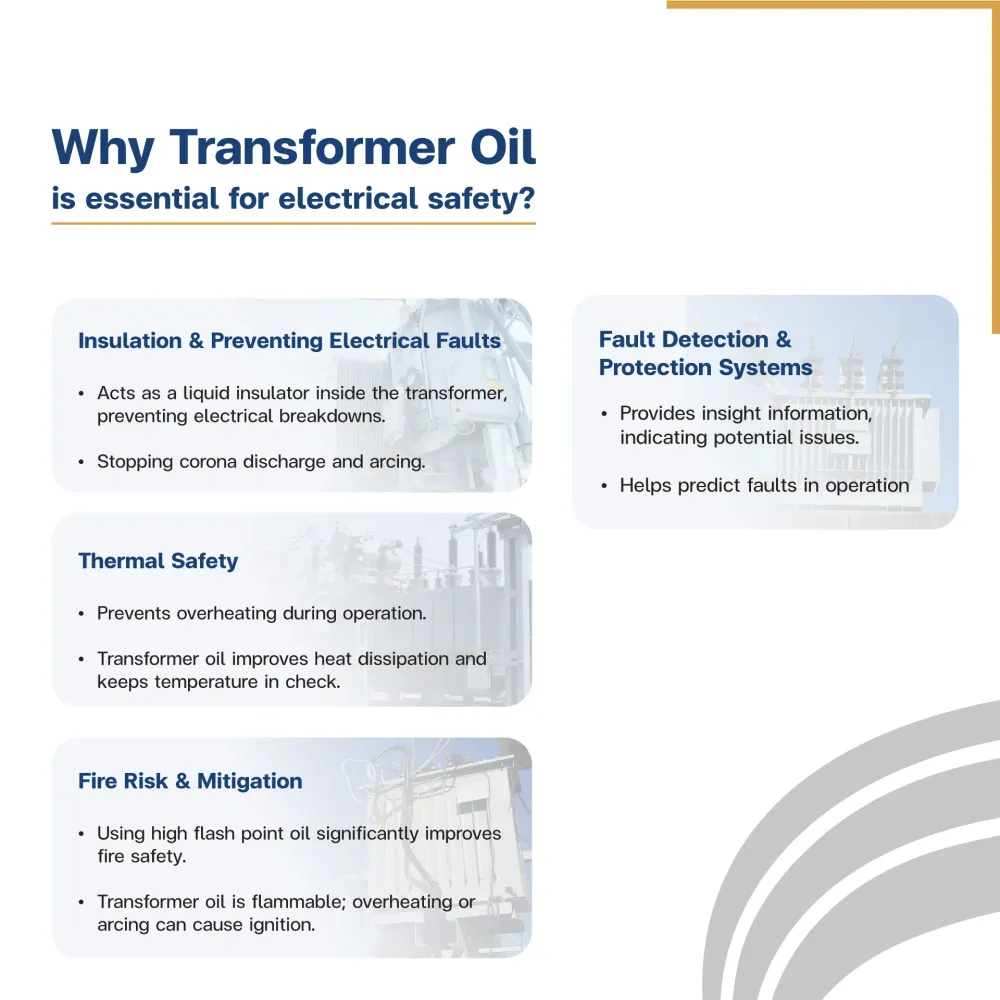 Why Transformer Oil
is essential for electrical safety?

Insulation & Preventing Electrical Faults

• Acts as a liquid insulator inside the transformer, preventing electrical breakdowns.

• Stopping corona discharge and arcing.

Thermal Safety

• Prevents overheating during operation.

• Transformer oil improves heat dissipation and keeps temperature in check.

Fire Risk & Mitigation

• Using high flash point oil significantly improves fire safety.

• Transformer oil is flammable; overheating or arcing can cause ignition.

Fault Detection & Protection Systems

• Provides insight information, indicating potential issues.

• Helps predict faults in operation